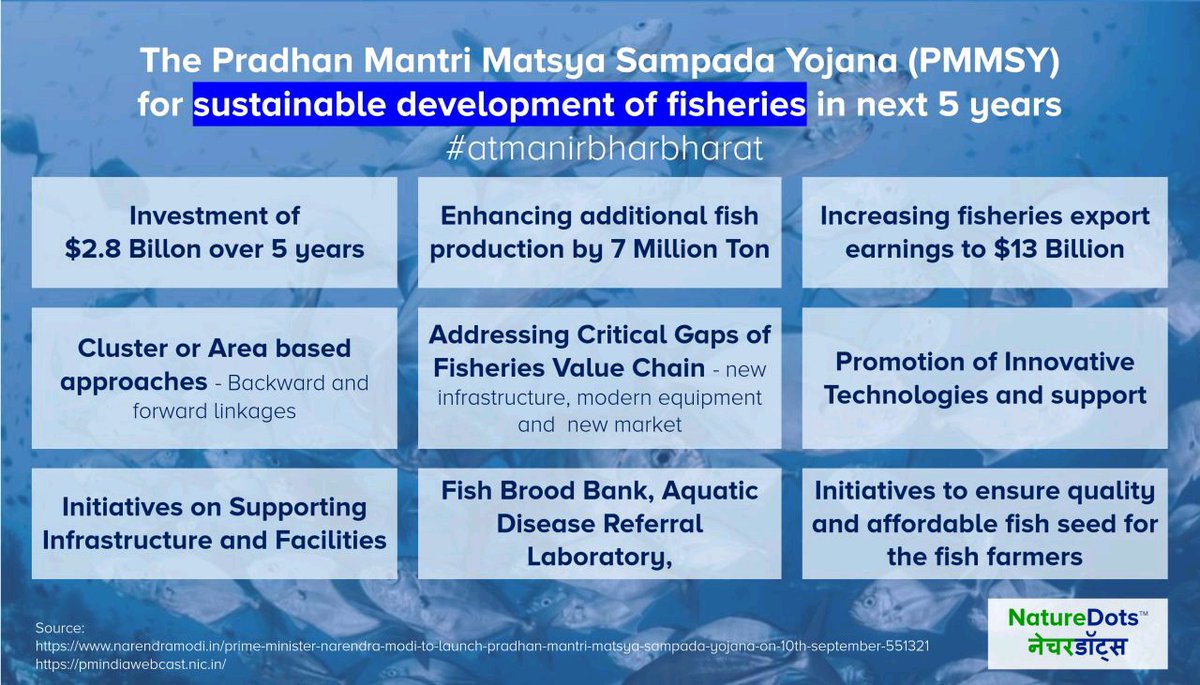 The Pradhan Mantri Matsya Sampada Yojana (PMMSY) for sustainable development of fisheries in next 5 years

#atmanirbharbharat

Investment of $2.8 Billon over 5 years

Enhancing additional fish production by 7 Million Ton

Increasing fisheries export earnings to $13 Billion

Cluster or Area based approaches - Backward and forward linkages

Addressing Critical Gaps of Fisheries Value Chain - new infrastructure, modern equipment and new market

Promotion of Innovative Technologies and support

Initiatives on Supporting Infrastructure and Facilities

Fish Brood Bank, Aquatic Disease Referral Laboratory,

Initiatives to ensure quality and affordable fish seed for the fish farmers

Source:
https://www.narendramodi.in/prime-minister-narendra-modi-to-launch-pradhan-mantri-matsya-sampada-yojana-on-10th-september-551321
https://pmindiawebcast.nic.in/

NatureDots™
नेचरडॉट्स